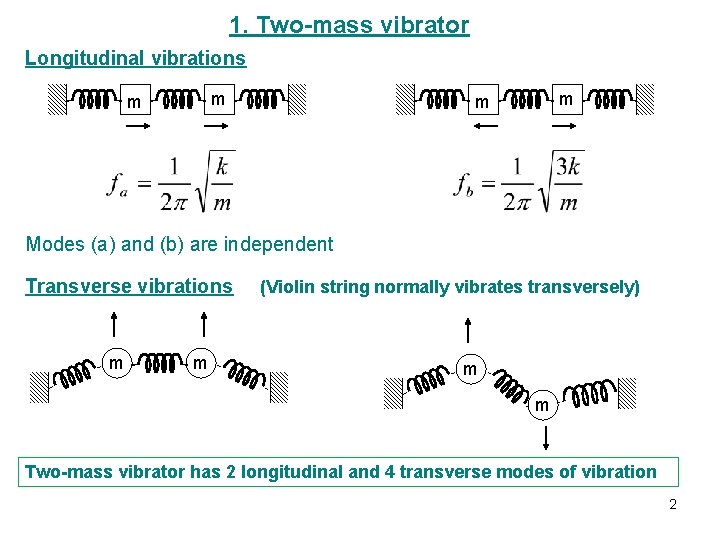 1. Two-mass vibrator

Longitudinal vibrations

m m

m m

$f_a = \frac{1}{2\pi}\sqrt{\frac{k}{m}}$

$f_b = \frac{1}{2\pi}\sqrt{\frac{3k}{m}}$

Modes (a) and (b) are independent

Transverse vibrations (Violin string normally vibrates transversely)

m m

m m

Two-mass vibrator has 2 longitudinal and 4 transverse modes of vibration

2